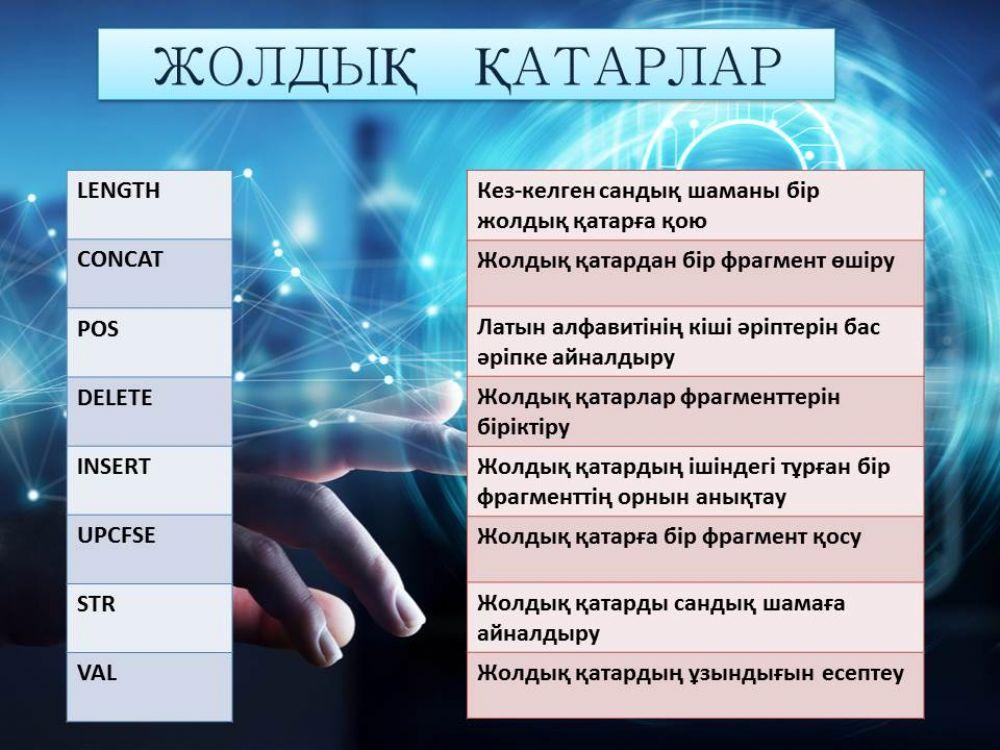 ЖОЛДЫҚ ҚАТАРЛАР

LENGTH

CONCAT

POS

DELETE

INSERT

UPCFSE

STR

VAL

Кез-келген сандық шаманы бір жолдық қатарға қою

Жолдық қатардан бір фрагмент өшіру

Латын алфавитінің кіші әріптерін бас әріпке айналдыру

Жолдық қатарлар фрагменттерін біріктіру

Жолдық қатардың ішіндегі тұрған бір фрагменттің орнын анықтау

Жолдық қатарға бір фрагмент қосу

Жолдық қатарды сандық шамаға айналдыру

Жолдық қатардың ұзындығын есептеу